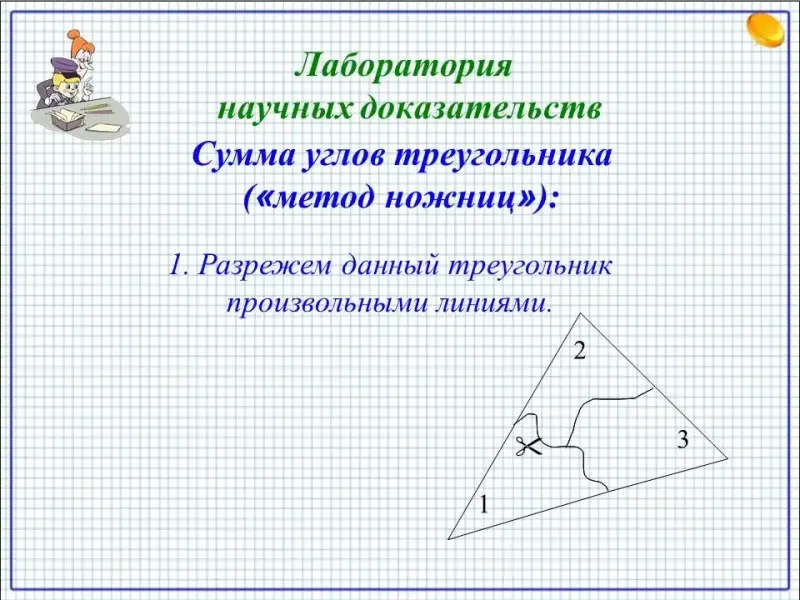 Лаборатория
научных доказательств

Сумма углов треугольника («метод ножниц»):

1. Разрежем данный треугольник произвольными линиями.

2

3

1